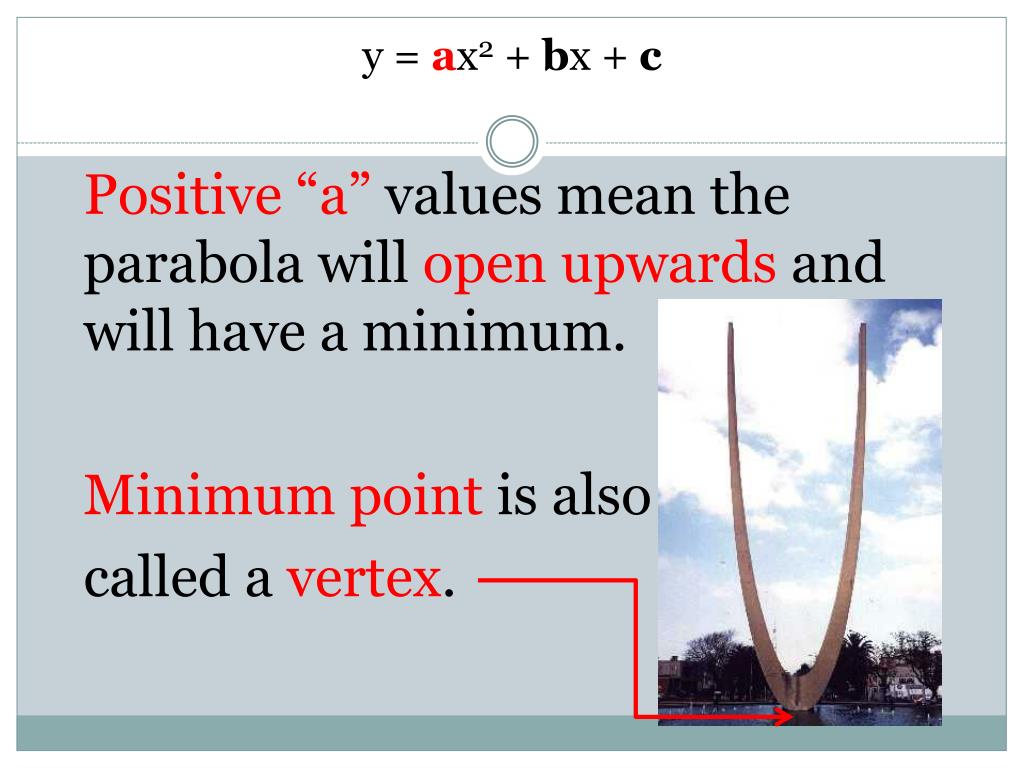 $y = ax^2 + bx + c$

Positive “a” values mean the parabola will open upwards and will have a minimum.

Minimum point is also called a vertex.